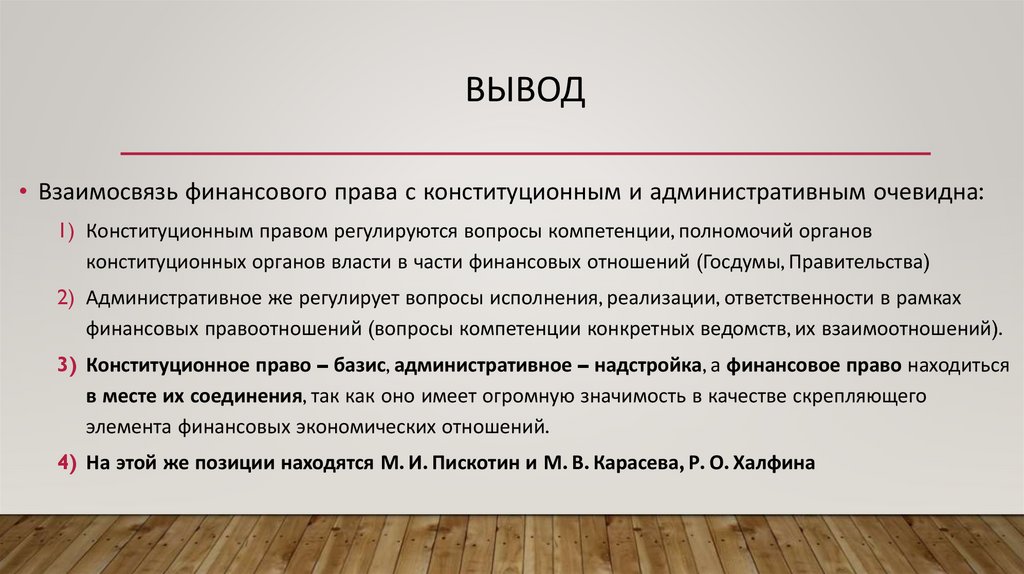 ВЫВОД

• Взаимосвязь финансового права с конституционным и административным очевидна:

1) Конституционным правом регулируются вопросы компетенции, полномочий органов конституционных органов власти в части финансовых отношений (Госдумы, Правительства)

2) Административное же регулирует вопросы исполнения, реализации, ответственности в рамках финансовых правоотношений (вопросы компетенции конкретных ведомств, их взаимоотношений).

3) Конституционное право – базис, административное – надстройка, а финансовое право находиться в месте их соединения, так как оно имеет огромную значимость в качестве скрепляющего элемента финансовых экономических отношений.

4) На этой же позиции находятся М. И. Пискотин и М. В. Карасева, Р. О. Халфина